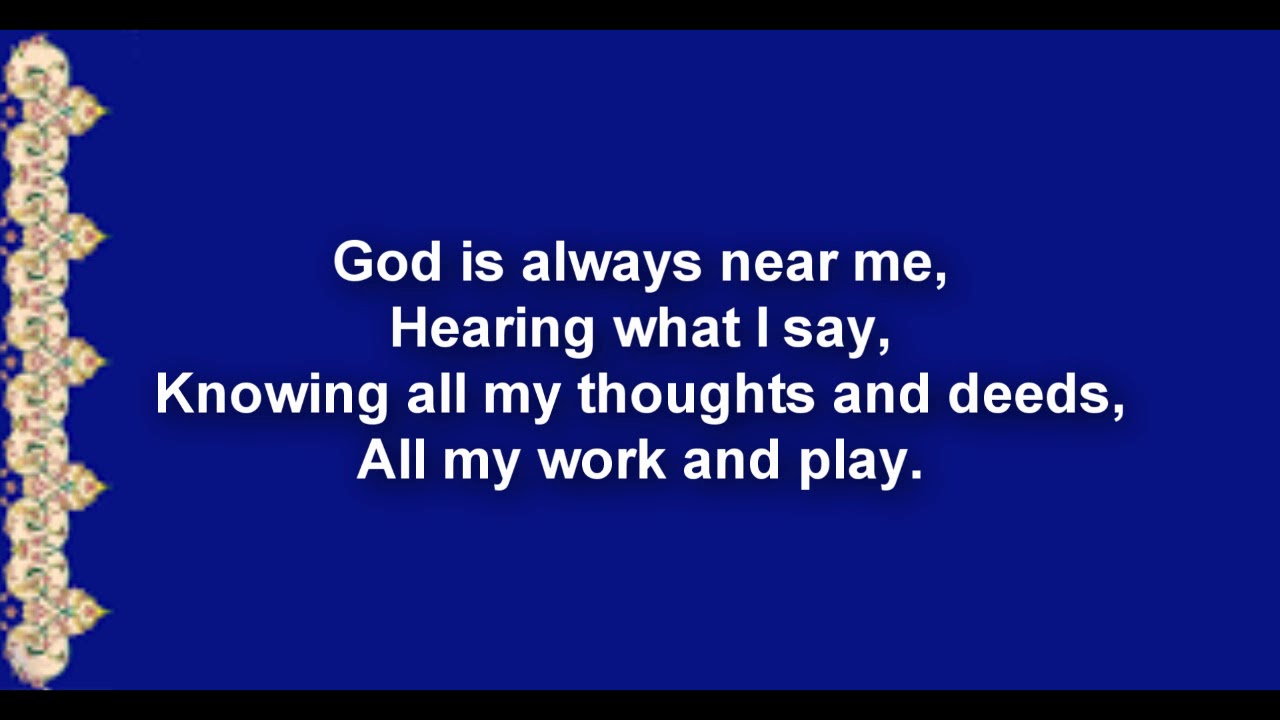 God is always near me,
Hearing what I say,
Knowing all my thoughts and deeds,
All my work and play.